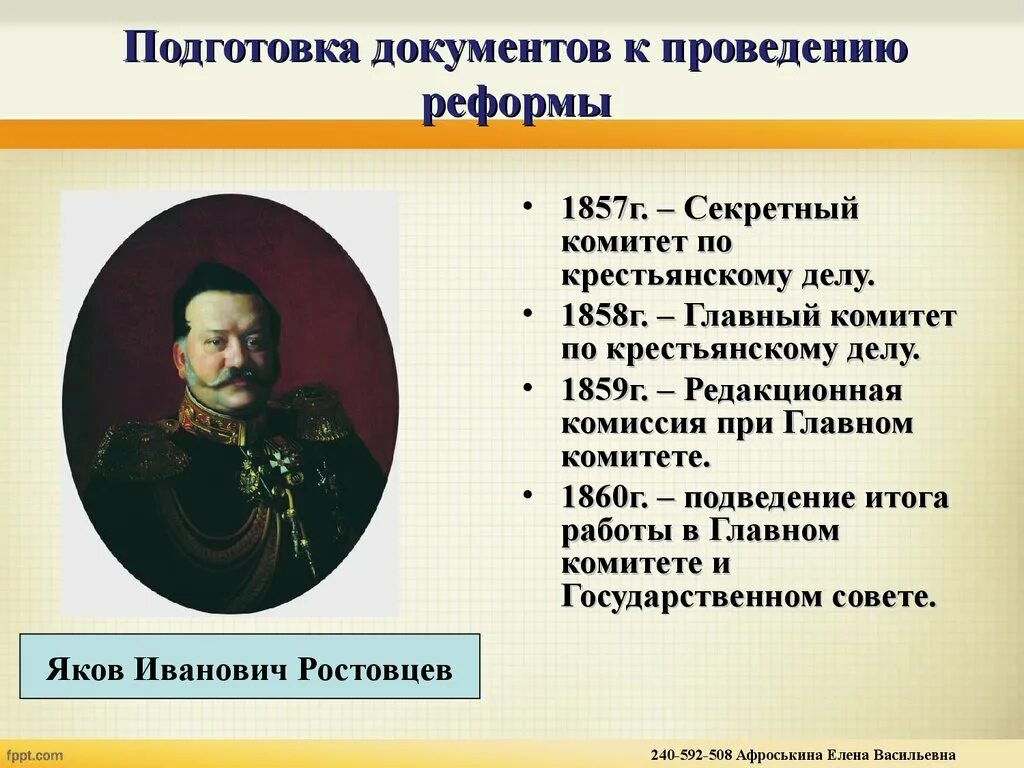 Подготовка документов к проведению реформы

• 1857г. – Секретный комитет по крестьянскому делу.
• 1858г. – Главный комитет по крестьянскому делу.
• 1859г. – Редакционная комиссия при Главном комитете.
• 1860г. – подведение итога работы в Главном комитете и Государственном совете.

Яков Иванович Ростовцев

fppt.com

240-592-508 Афроськина Елена Васильевна